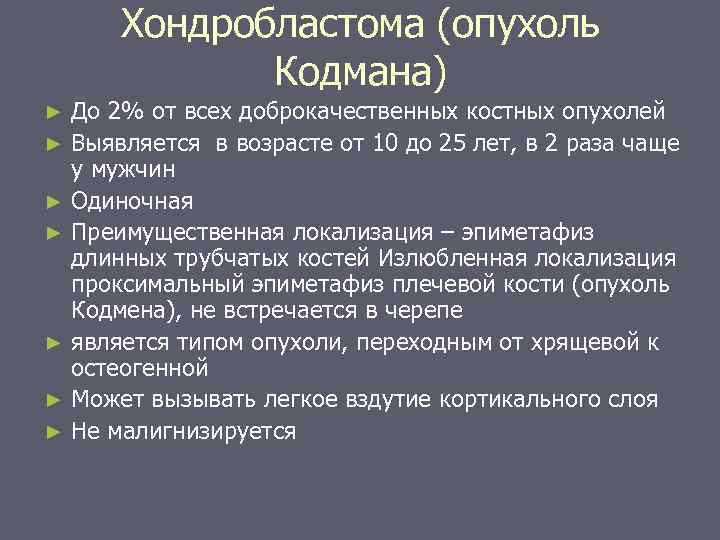 Хондробластома (опухоль Кодмана)

► До 2% от всех доброкачественных костных опухолей
► Выявляется в возрасте от 10 до 25 лет, в 2 раза чаще у мужчин
► Одиночная
► Преимущественная локализация – эпиметафиз длинных трубчатых костей Излюбленная локализация проксимальный эпиметафиз плечевой кости (опухоль Кодмена), не встречается в черепе
► является типом опухоли, переходным от хрящевой к остеогенной
► Может вызывать легкое вздутие кортикального слоя
► Не малигнизируется